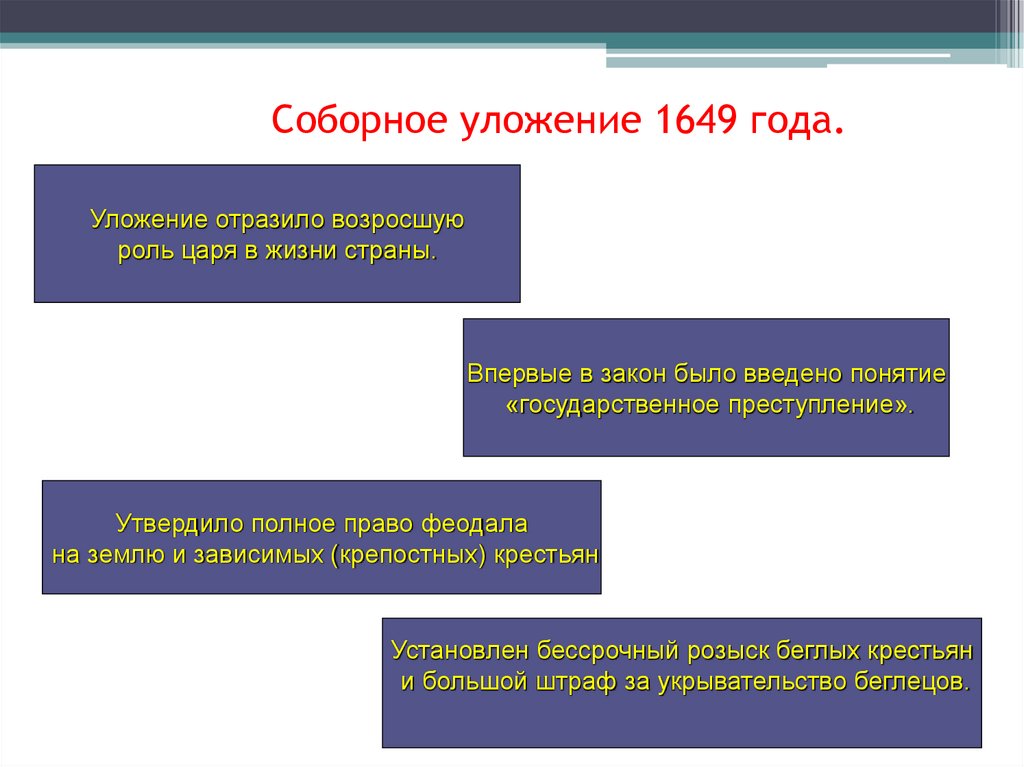 Соборное уложение 1649 года.

Уложение отразило возросшую роль царя в жизни страны.

Впервые в закон было введено понятие «государственное преступление».

Утвердило полное право феодала на землю и зависимых (крепостных) крестьян

Установлен бессрочный розыск беглых крестьян и большой штраф за укрывательство беглецов.